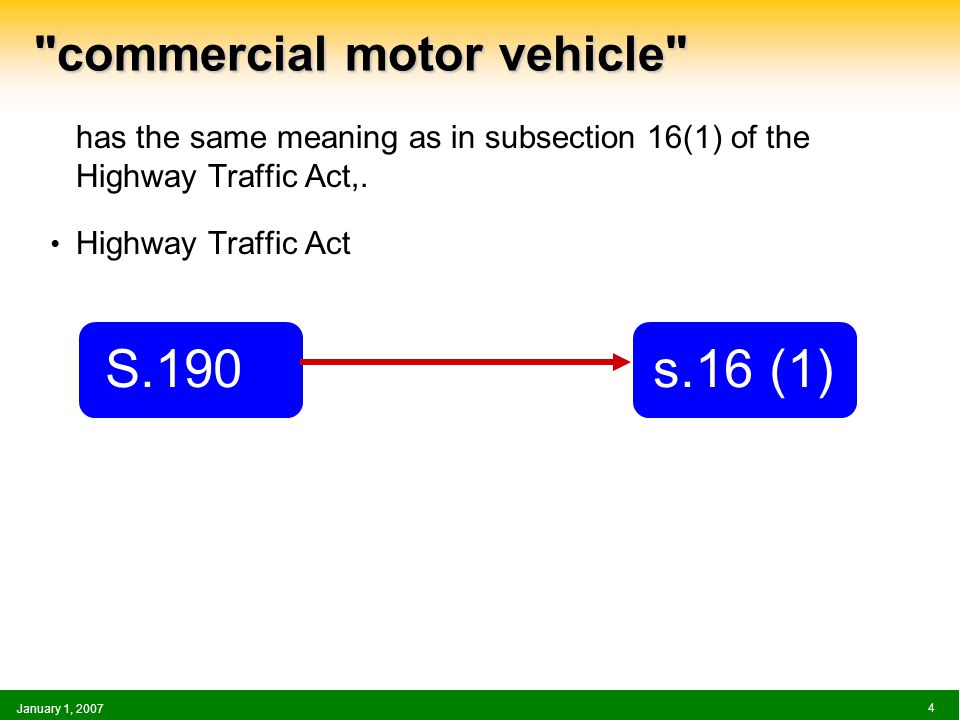 "commercial motor vehicle"

has the same meaning as in subsection 16(1) of the Highway Traffic Act,.

• Highway Traffic Act

S.190

s.16 (1)

January 1, 2007

4